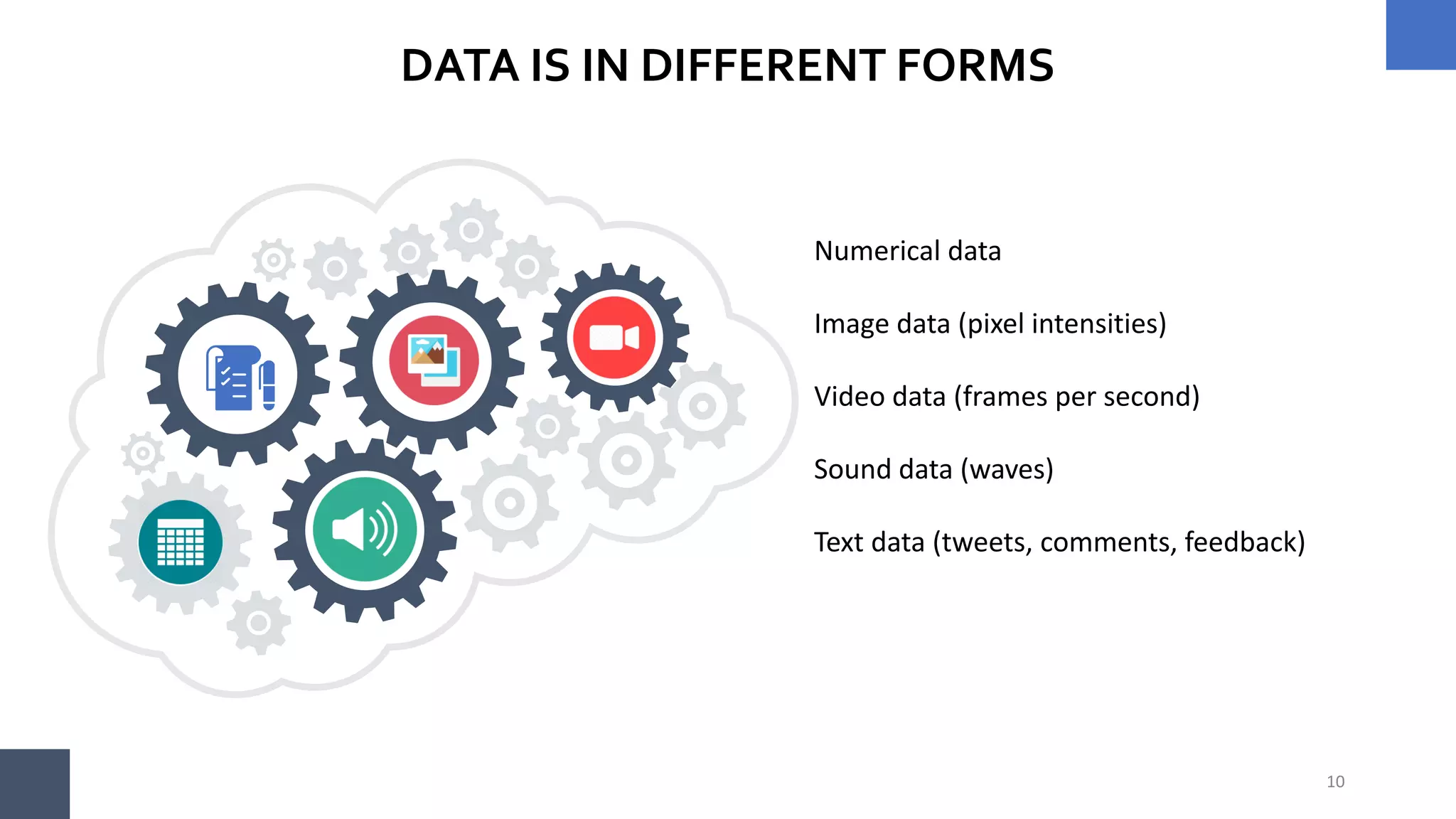 DATA IS IN DIFFERENT FORMS

Numerical data

Image data (pixel intensities)

Video data (frames per second)

Sound data (waves)

Text data (tweets, comments, feedback)

10